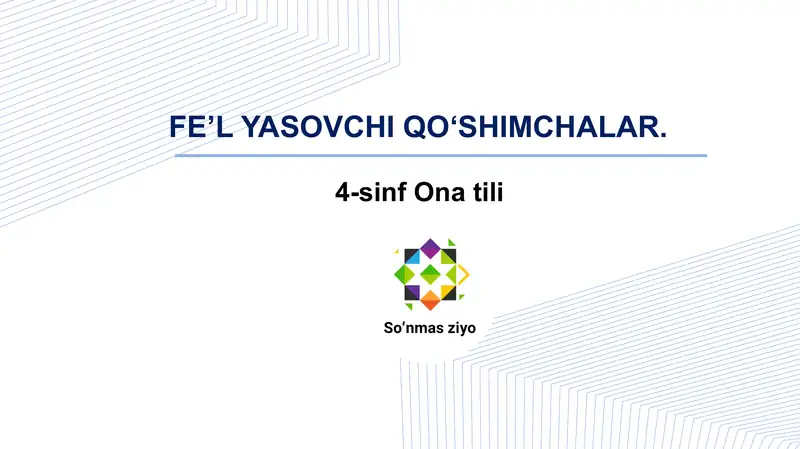 FE’L YASOVCHI QO‘SHIMCHALAR.

4-sinf Ona tili

So‘nmas ziyo